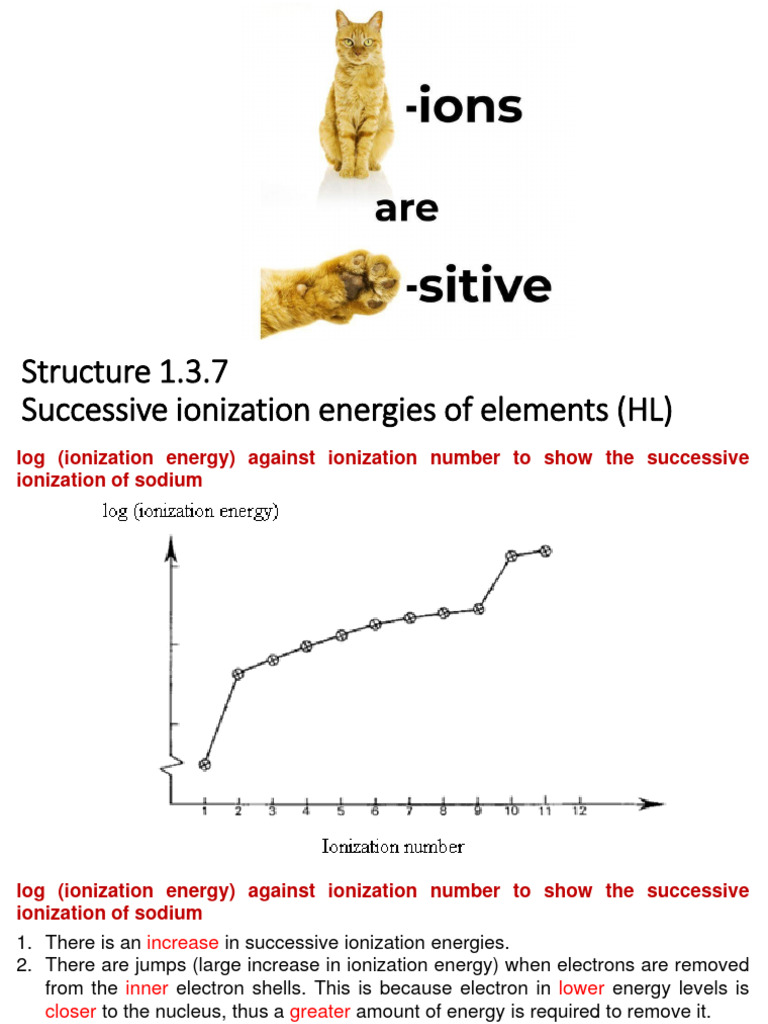 -ions

are

-sitive

Structure 1.3.7
Successive ionization energies of elements (HL)

log (ionization energy) against ionization number to show the successive ionization of sodium

log (ionization energy)

1 2 3 4 5 6 7 8 9 10 11 12

Ionization number

log (ionization energy) against ionization number to show the successive ionization of sodium

1. There is an increase in successive ionization energies.
2. There are jumps (large increase in ionization energy) when electrons are removed from the inner electron shells. This is because electron in lower energy levels is closer to the nucleus, thus a greater amount of energy is required to remove it.